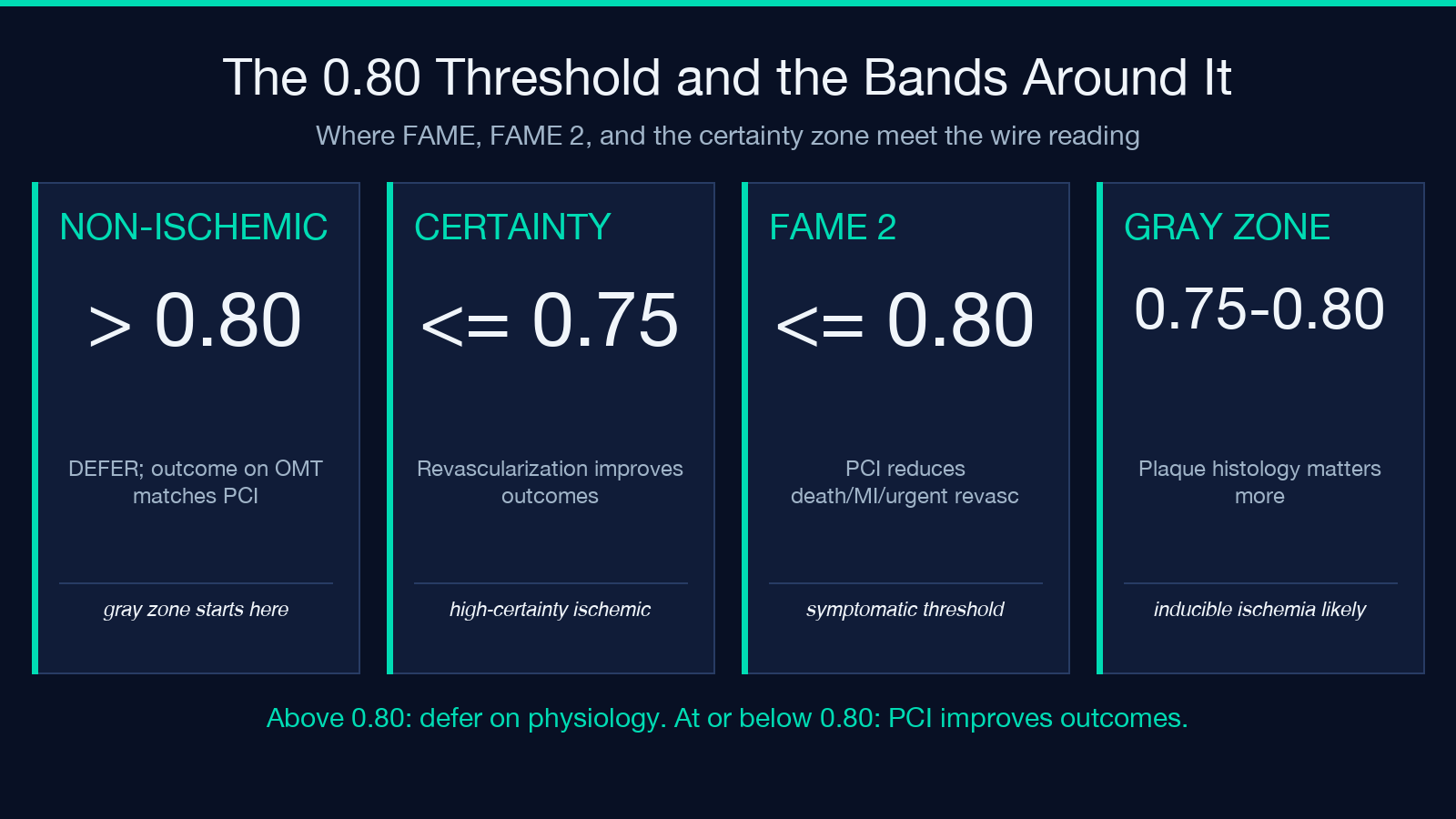 The 0.80 Threshold and the Bands Around It

Where FAME, FAME 2, and the certainty zone meet the wire reading

NON-ISCHEMIC

> 0.80

DEFER; outcome on OMT matches PCI

gray zone starts here

CERTAINTY

<= 0.75

Revascularization improves outcomes

high-certainty ischemic

FAME 2

<= 0.80

PCI reduces death/MI/urgent revasc

symptomatic threshold

GRAY ZONE

0.75-0.80

Plaque histology matters more

inducible ischemia likely

Above 0.80: defer on physiology. At or below 0.80: PCI improves outcomes.